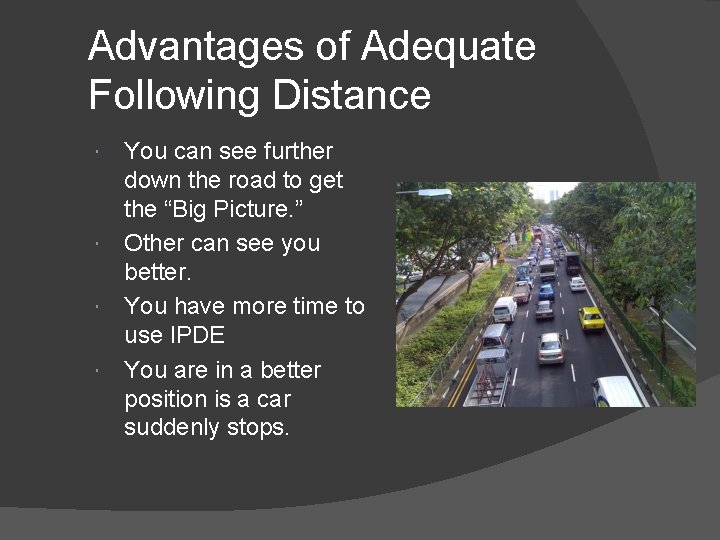 Advantages of Adequate Following Distance

- You can see further down the road to get the “Big Picture.”
- Other can see you better.
- You have more time to use IPDE
- You are in a better position is a car suddenly stops.